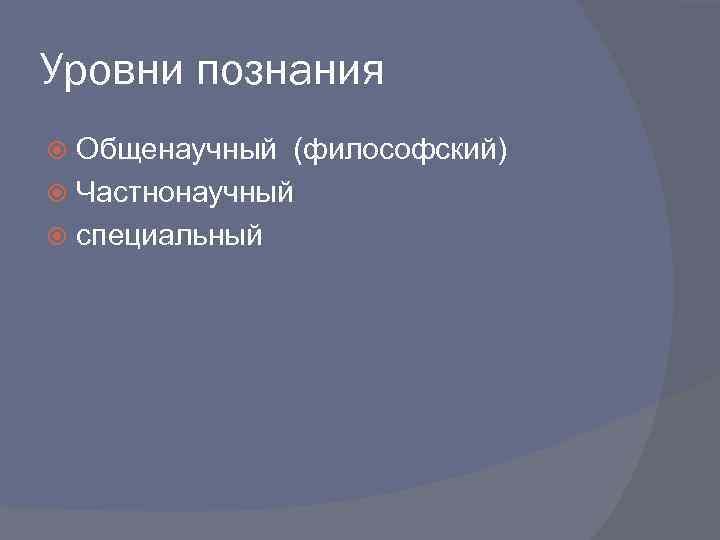 Уровни познания

Общенаучный (философский)
Частнонаучный
специальный